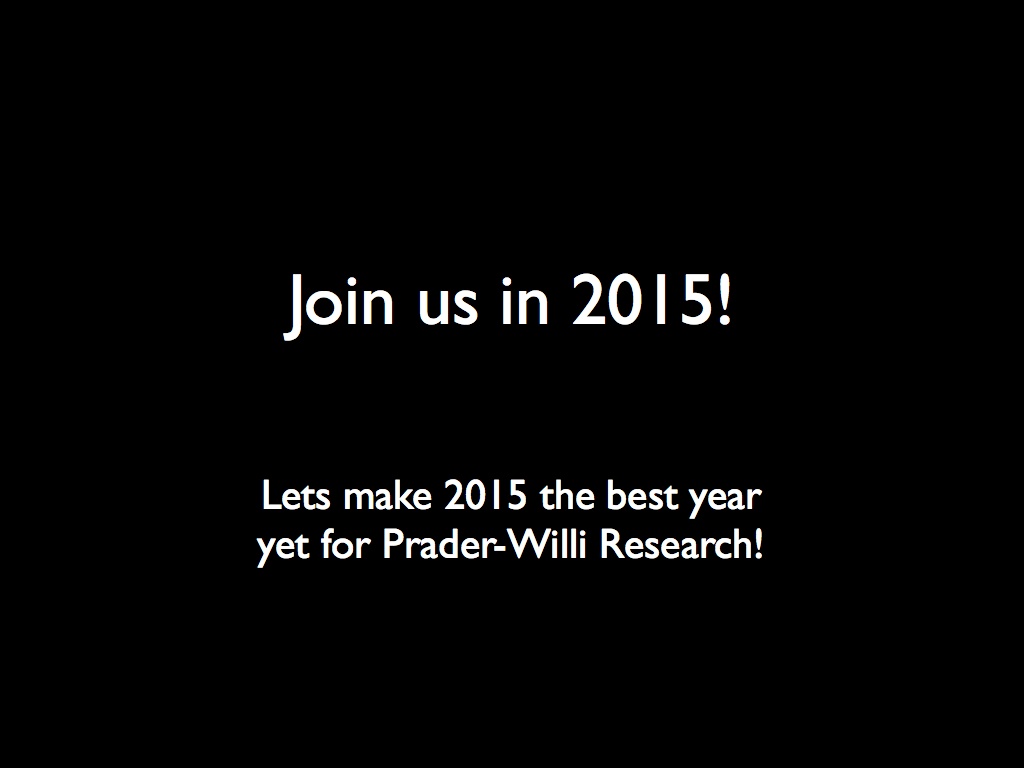 Join us in 2015!

Lets make 2015 the best year yet for Prader-Willi Research!